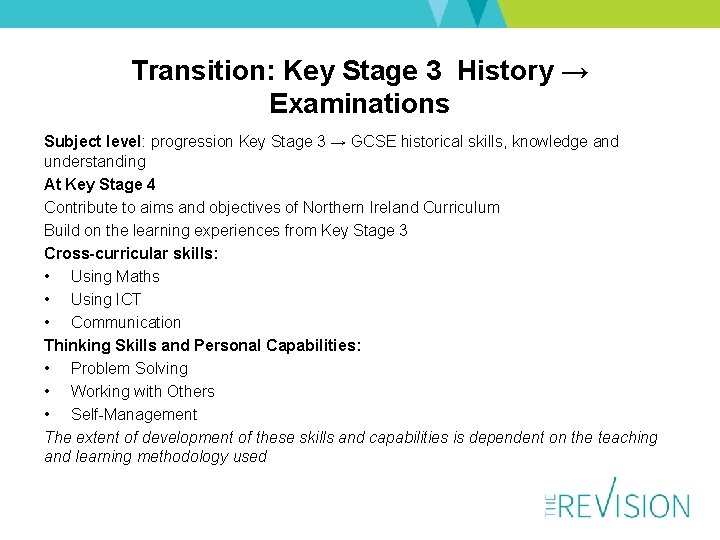 Transition: Key Stage 3 History → Examinations

Subject level: progression Key Stage 3 → GCSE historical skills, knowledge and understanding

At Key Stage 4

Contribute to aims and objectives of Northern Ireland Curriculum

Build on the learning experiences from Key Stage 3

Cross-curricular skills:

• Using Maths
• Using ICT
• Communication

Thinking Skills and Personal Capabilities:

• Problem Solving
• Working with Others
• Self-Management

The extent of development of these skills and capabilities is dependent on the teaching and learning methodology used

THE REVISION